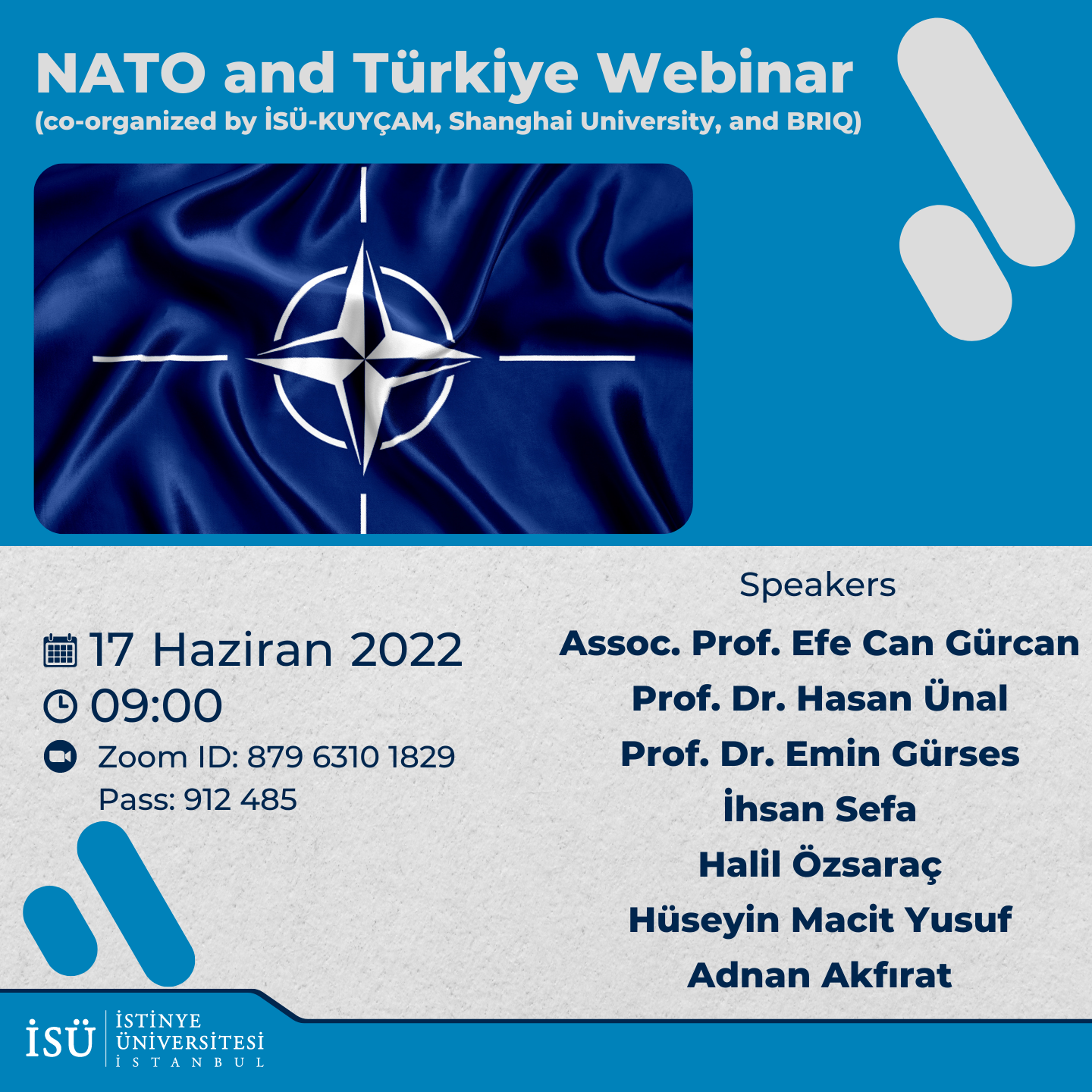 NATO and Türkiye Webinar
(co-organized by İSÜ-KUYÇAM, Shanghai University, and BRIQ)

17 Haziran 2022
09:00
Zoom ID: 879 6310 1829
Pass: 912 485

Speakers
Assoc. Prof. Efe Can Gürcan
Prof. Dr. Hasan Ünal
Prof. Dr. Emin Gürses
İhsan Sefa
Halil Özsaraç
Hüseyin Macit Yusuf
Adnan Akfırat

İSÜ İSTİNYE ÜNİVERSİTESİ İSTANBUL